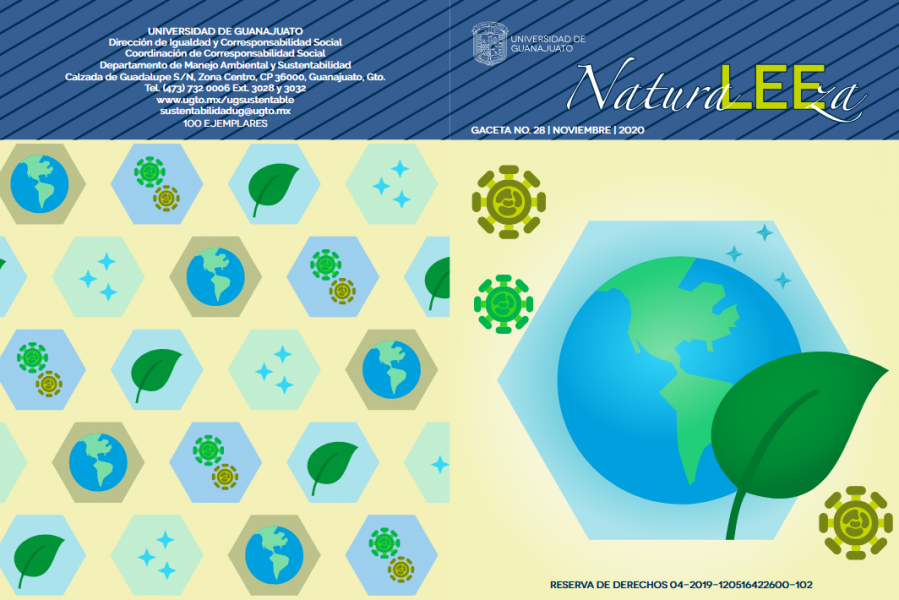 UNIVERSIDAD DE GUANAJUATO
Dirección de Igualdad y Corresponsabilidad Social
Coordinación de Corresponsabilidad Social
Departamento de Manejo Ambiental y Sustentabilidad
Calzada de Guadalupe S/N, Zona Centro, CP 36000, Guanajuato, Gto.
Tel. (473) 732 0006 Ext. 3028 y 3032
www.ugto.mx/ugsustentable
sustentabilidadug@ugto.mx
100 EJEMPLARES

UNIVERSIDAD DE GUANAJUATO

NaturaLEEza

GACETA NO. 28 | NOVIEMBRE | 2020

RESERVA DE DERECHOS 04-2019-120516422600-102